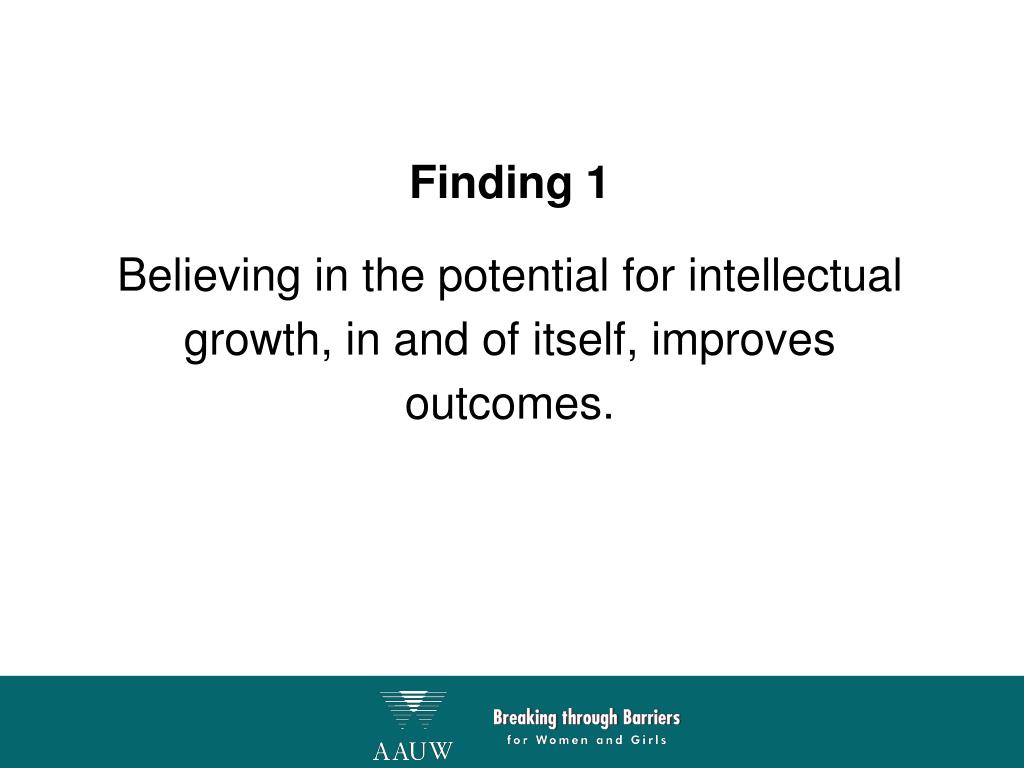 Finding 1

Believing in the potential for intellectual growth, in and of itself, improves outcomes.

AAUW

Breaking through Barriers
for Women and Girls